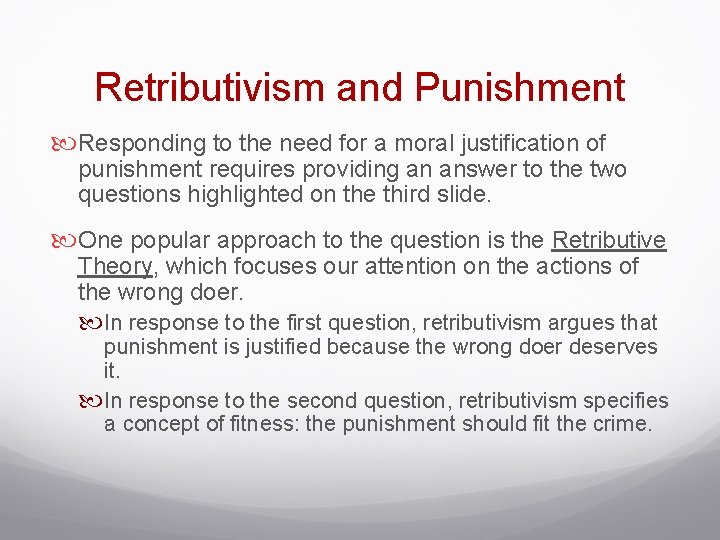 Retributivism and Punishment

Responding to the need for a moral justification of punishment requires providing an answer to the two questions highlighted on the third slide.

One popular approach to the question is the Retributive Theory, which focuses our attention on the actions of the wrong doer.

In response to the first question, retributivism argues that punishment is justified because the wrong doer deserves it.

In response to the second question, retributivism specifies a concept of fitness: the punishment should fit the crime.